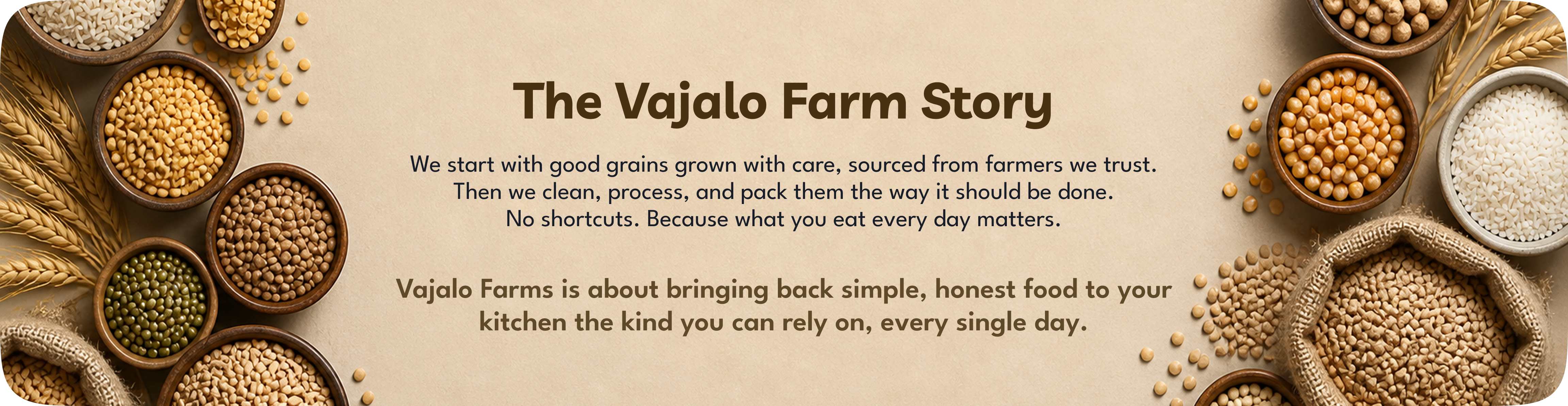 The Vajalo Farm Story

We start with good grains grown with care, sourced from farmers we trust. Then we clean, process, and pack them the way it should be done. No shortcuts. Because what you eat every day matters.

Vajalo Farms is about bringing back simple, honest food to your kitchen the kind you can rely on, every single day.